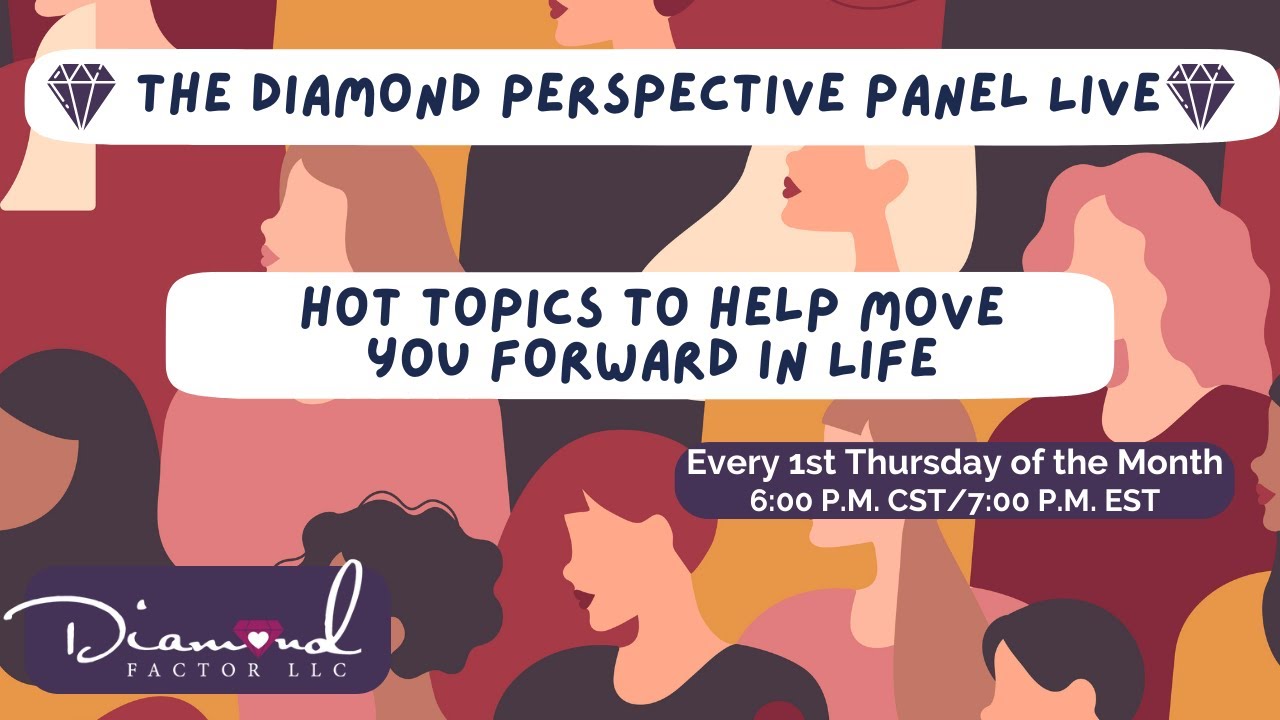 THE DIAMOND PERSPECTIVE PANEL LIVE

HOT TOPICS TO HELP MOVE YOU FORWARD IN LIFE

Every 1st Thursday of the Month
6:00 P.M. CST/7:00 P.M. EST

Diamond
FACTOR LLC